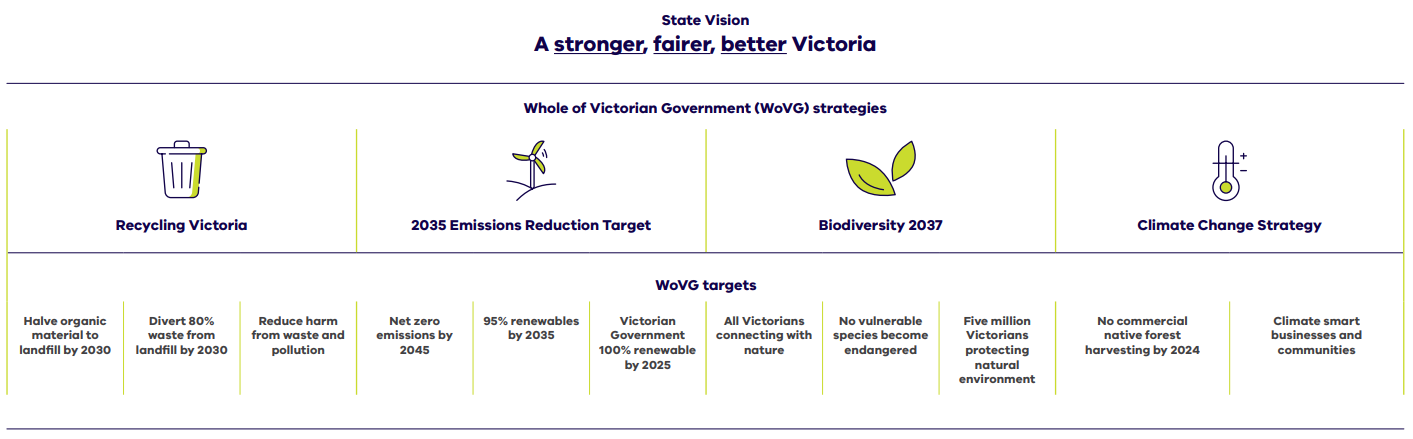 State Vision
A stronger, fairer, better Victoria

Whole of Victorian Government (WoVG) strategies

Recycling Victoria

2035 Emissions Reduction Target

Biodiversity 2037

Climate Change Strategy

WoVG targets

Halve organic material to landfill by 2030

Divert 80% waste from landfill by 2030

Reduce harm from waste and pollution

Net zero emissions by 2045

95% renewables by 2035

Victorian Government 100% renewable by 2025

All Victorians connecting with nature

No vulnerable species become endangered

Five million Victorians protecting natural environment

No commercial native forest harvesting by 2024

Climate smart businesses and communities